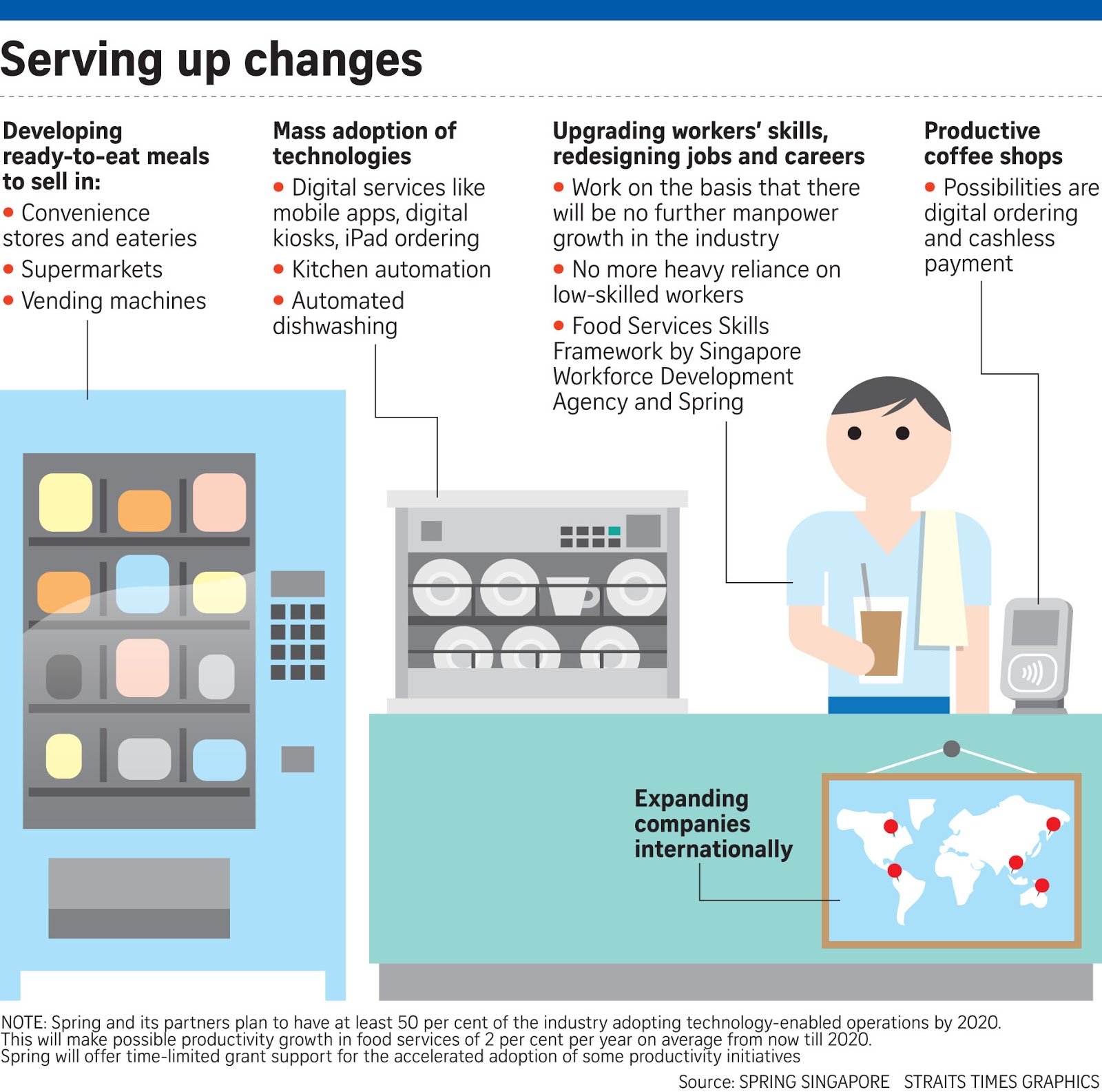 Serving up changes

Developing ready-to-eat meals to sell in:
• Convenience stores and eateries
• Supermarkets
• Vending machines

Mass adoption of technologies
• Digital services like mobile apps, digital kiosks, iPad ordering
• Kitchen automation
• Automated dishwashing

Upgrading workers' skills, redesigning jobs and careers
• Work on the basis that there will be no further manpower growth in the industry
• No more heavy reliance on low-skilled workers
• Food Services Skills Framework by Singapore Workforce Development Agency and Spring

Productive coffee shops
• Possibilities are digital ordering and cashless payment

Expanding companies internationally

NOTE: Spring and its partners plan to have at least 50 per cent of the industry adopting technology-enabled operations by 2020. This will make possible productivity growth in food services of 2 per cent per year on average from now till 2020. Spring will offer time-limited grant support for the accelerated adoption of some productivity initiatives

Source: SPRING SINGAPORE STRAITS TIMES GRAPHICS